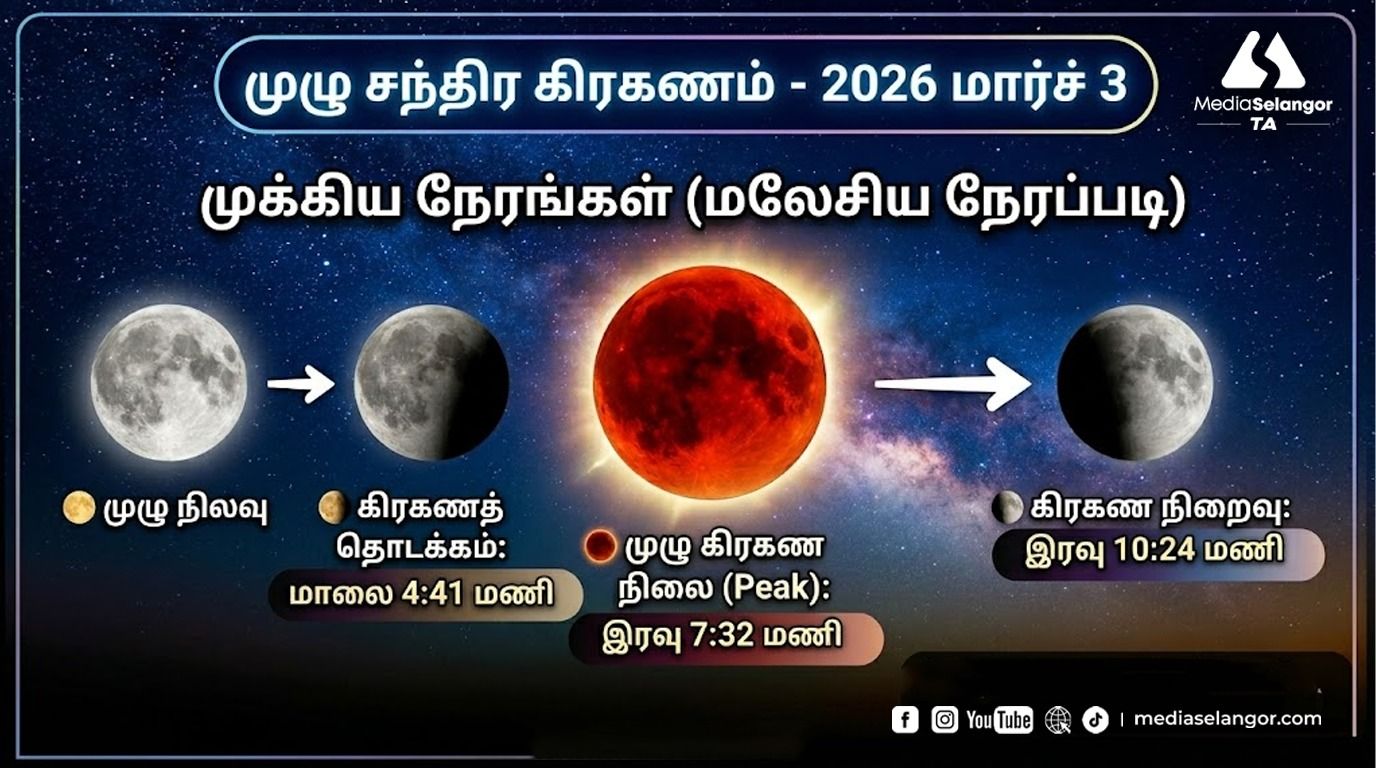 முழு சந்திர கிரகணம் - 2026 மார்ச் 3

MediaSelangor TA

முக்கிய நேரங்கள் (மலேசிய நேரப்படி)

முழு நிலவு

கிரகணத் தொடக்கம்:
மாலை 4:41 மணி

முழு கிரகண நிலை (Peak):
இரவு 7:32 மணி

கிரகண நிறைவு:
இரவு 10:24 மணி

YouTube | mediaselangor.com